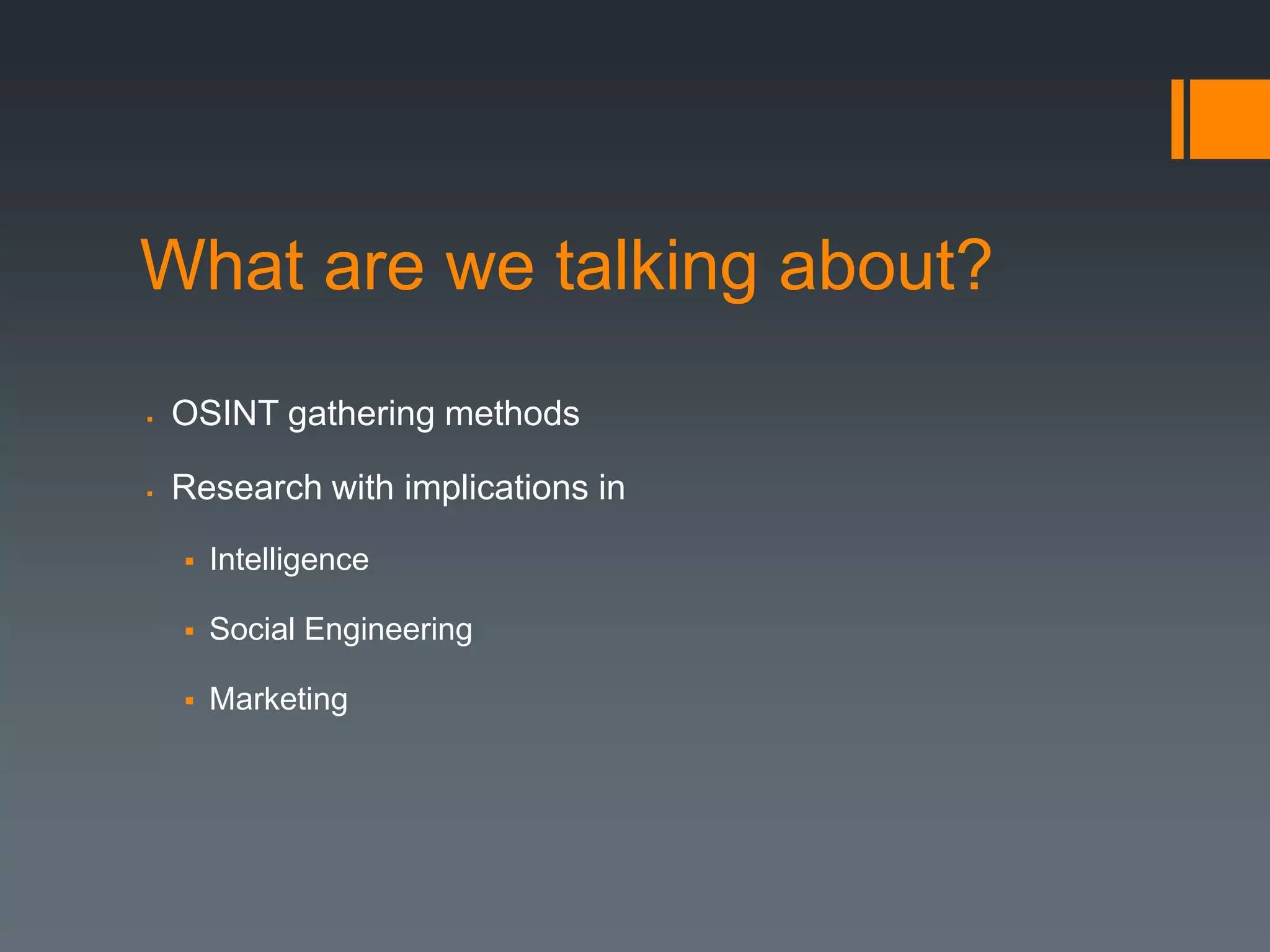 What are we talking about?

- OSINT gathering methods
- Research with implications in
  - Intelligence
  - Social Engineering
  - Marketing